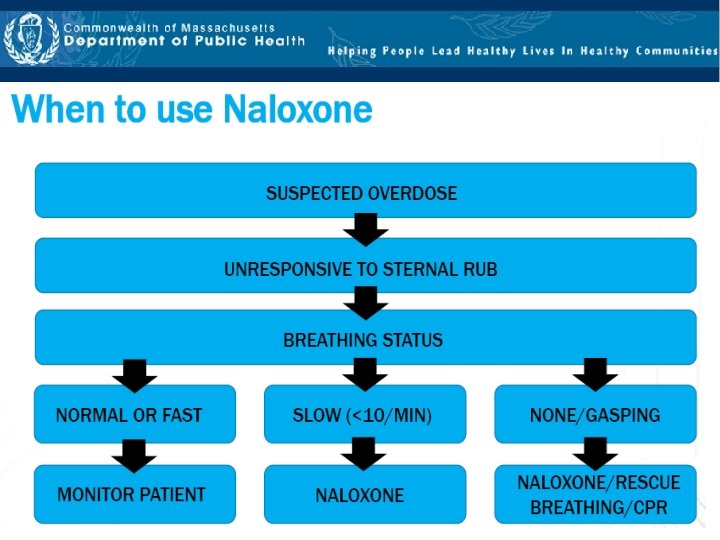 Commonwealth of Massachusetts
Department of Public Health

Helping People Lead Healthy Lives In Healthy Communities

When to use Naloxone

SUSPECTED OVERDOSE

UNRESPONSIVE TO STERNAL RUB

BREATHING STATUS

NORMAL OR FAST

MONITOR PATIENT

SLOW (<10/MIN)

NALOXONE

NONE/GASPING

NALOXONE/RESCUE BREATHING/CPR